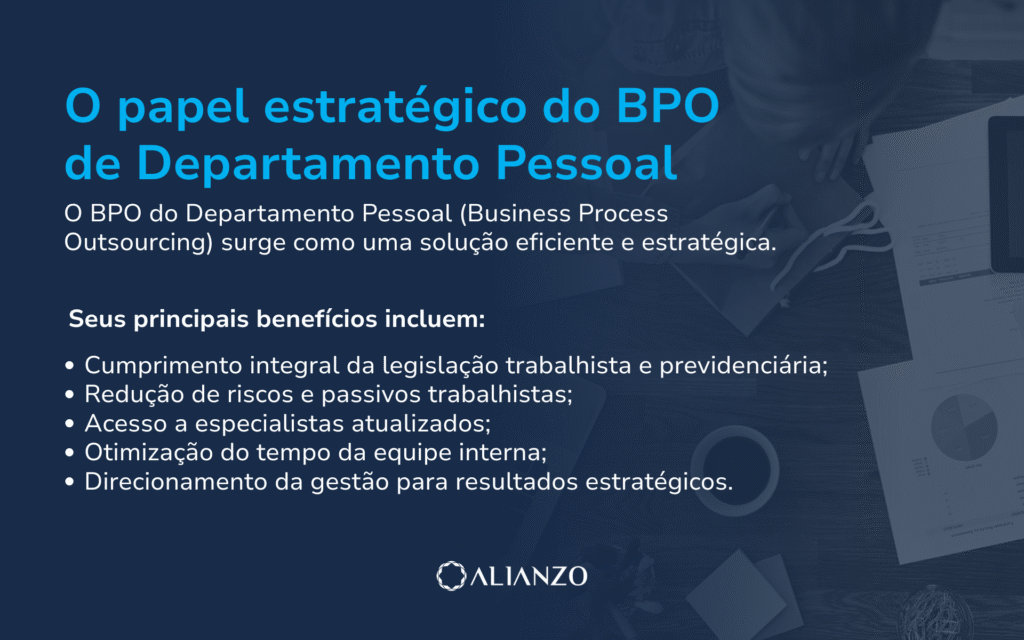 O papel estratégico do BPO de Departamento Pessoal

O BPO do Departamento Pessoal (Business Process Outsourcing) surge como uma solução eficiente e estratégica.

Seus principais benefícios incluem:

• Cumprimento integral da legislação trabalhista e previdenciária;
• Redução de riscos e passivos trabalhistas;
• Acesso a especialistas atualizados;
• Otimização do tempo da equipe interna;
• Direcionamento da gestão para resultados estratégicos.

ALIANZO